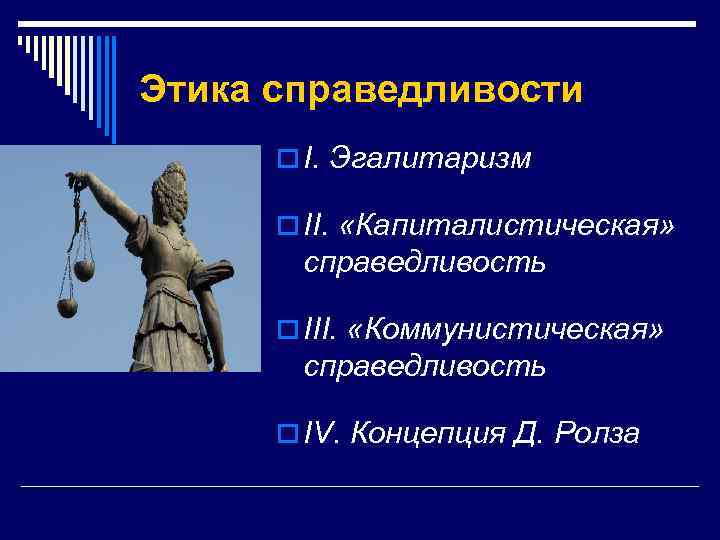 Этика справедливости

I. Эгалитаризм

II. «Капиталистическая» справедливость

III. «Коммунистическая» справедливость

IV. Концепция Д. Ролза